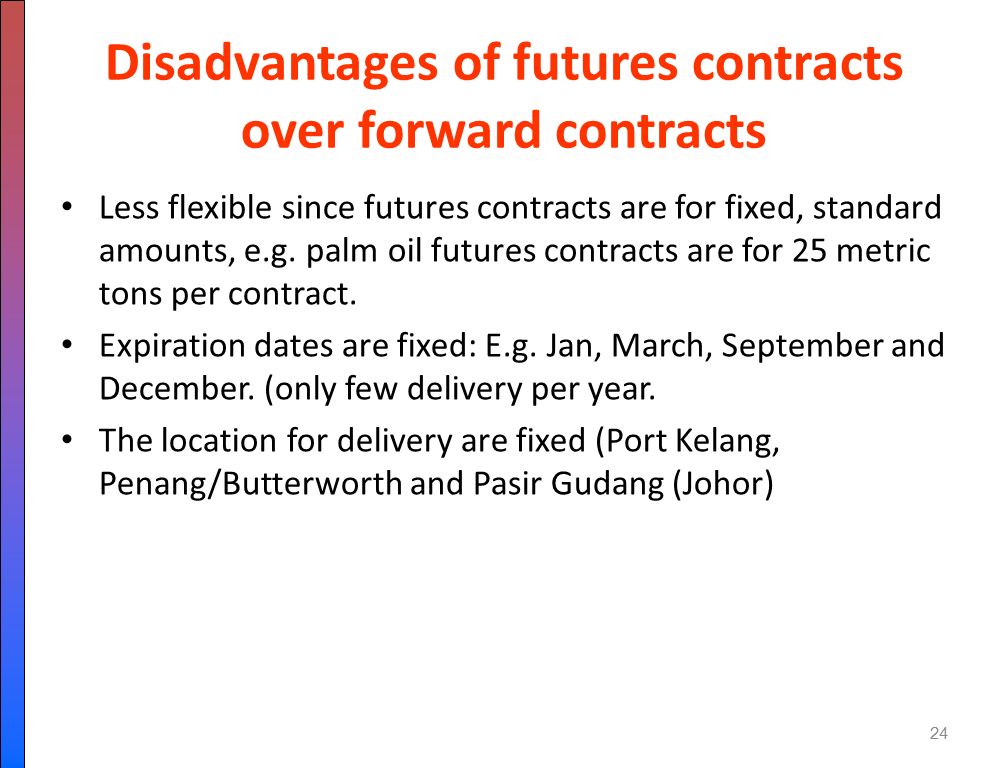 Disadvantages of futures contracts over forward contracts

• Less flexible since futures contracts are for fixed, standard amounts, e.g. palm oil futures contracts are for 25 metric tons per contract.

• Expiration dates are fixed: E.g. Jan, March, September and December. (only few delivery per year.

• The location for delivery are fixed (Port Kelang, Penang/Butterworth and Pasir Gudang (Johor)

24